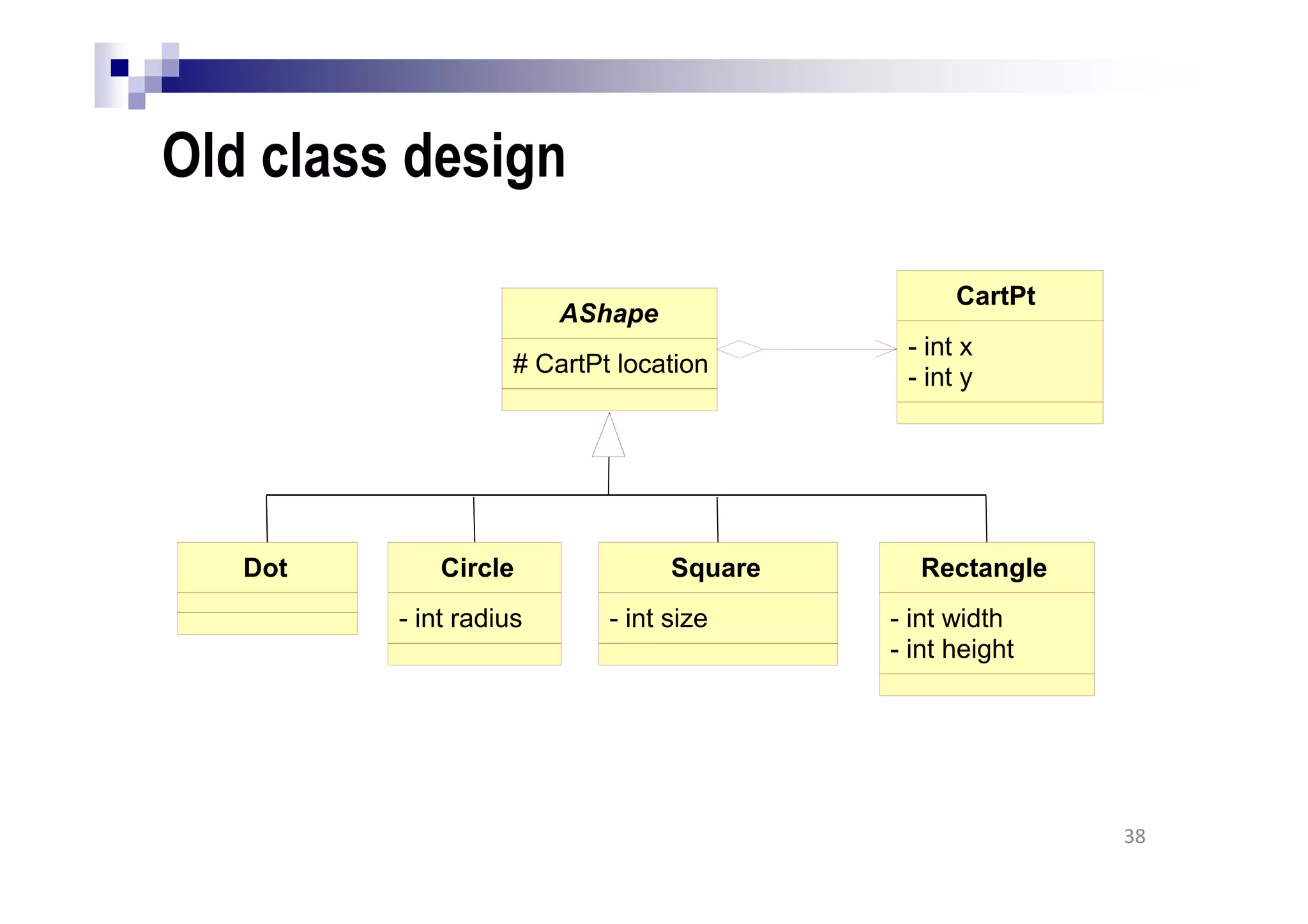 Old class design

AShape

# CartPt location

CartPt

- int x
- int y

Dot

Circle

- int radius

Square

- int size

Rectangle

- int width
- int height

38